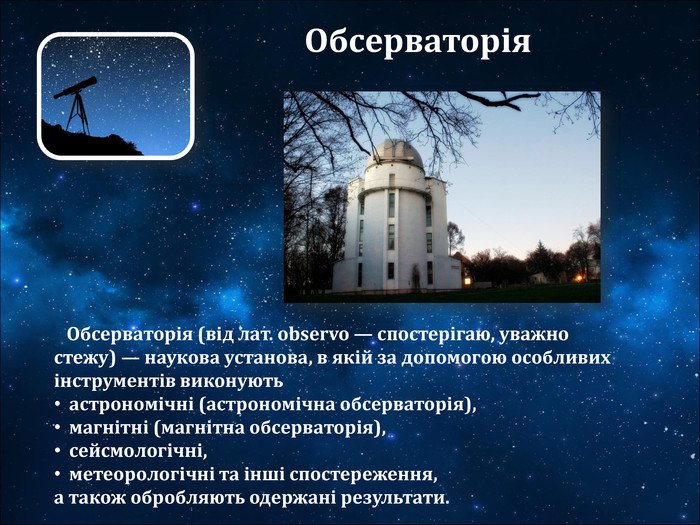 Обсерваторія

Обсерваторія (від лат. observo — спостерігаю, уважно стежу) — наукова установа, в якій за допомогою особливих інструментів виконують
• астрономічні (астрономічна обсерваторія),
• магнітні (магнітна обсерваторія),
• сейсмологічні,
• метеорологічні та інші спостереження,
а також обробляють одержані результати.